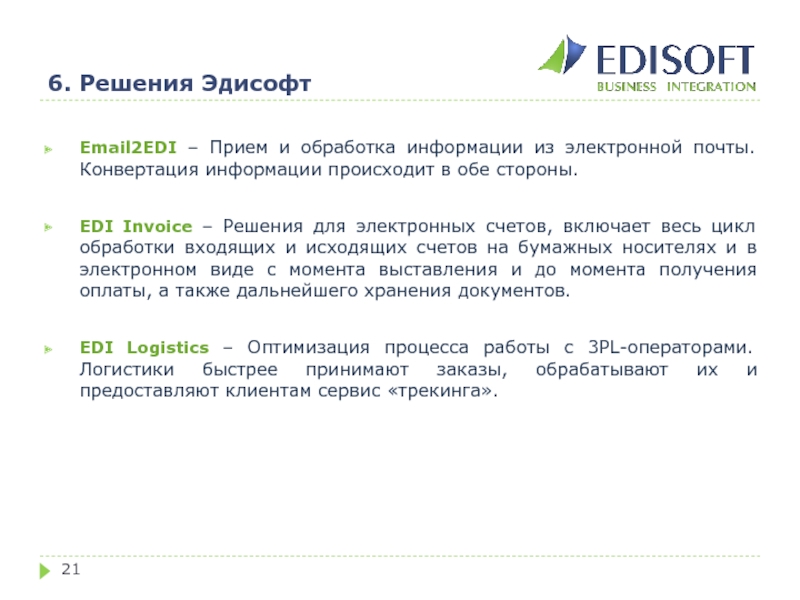 EDISOFT
BUSINESS INTEGRATION

6. Решения Эдисофт

Email2EDI – Прием и обработка информации из электронной почты. Конвертация информации происходит в обе стороны.

EDI Invoice – Решения для электронных счетов, включает весь цикл обработки входящих и исходящих счетов на бумажных носителях и в электронном виде с момента выставления и до момента получения оплаты, а также дальнейшего хранения документов.

EDI Logistics – Оптимизация процесса работы с 3PL-операторами. Логистики быстрее принимают заказы, обрабатывают их и предоставляют клиентам сервис «трекинга».

21